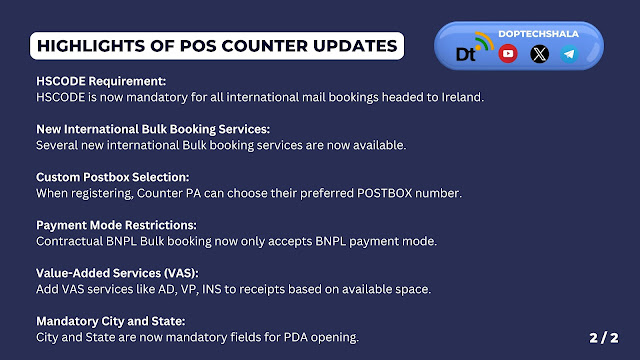 HIGHLIGHTS OF POS COUNTER UPDATES

DOPTECHSHALA

Dt

HSCODE Requirement:
HSCODE is now mandatory for all international mail bookings headed to Ireland.

New International Bulk Booking Services:
Several new international Bulk booking services are now available.

Custom Postbox Selection:
When registering, Counter PA can choose their preferred POSTBOX number.

Payment Mode Restrictions:
Contractual BNPL Bulk booking now only accepts BNPL payment mode.

Value-Added Services (VAS):
Add VAS services like AD, VP, INS to receipts based on available space.

Mandatory City and State:
City and State are now mandatory fields for PDA opening.

2 / 2